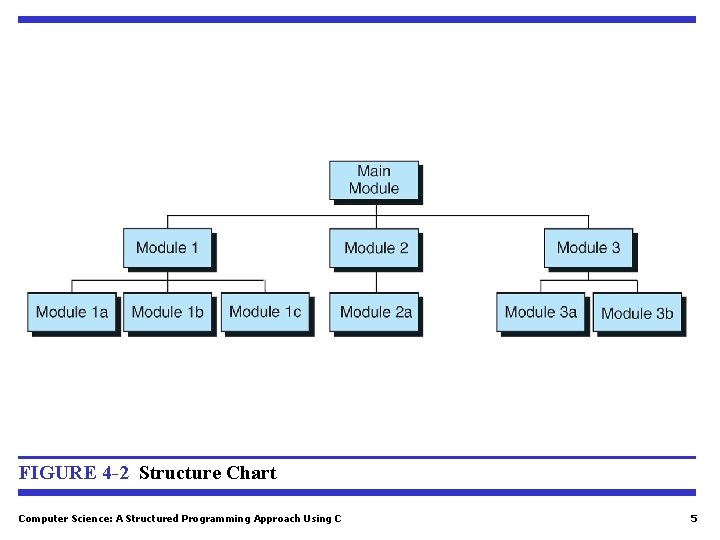 Main Module

Module 1

Module 2

Module 3

Module 1a

Module 1b

Module 1c

Module 2a

Module 3a

Module 3b

FIGURE 4-2 Structure Chart

Computer Science: A Structured Programming Approach Using C

5